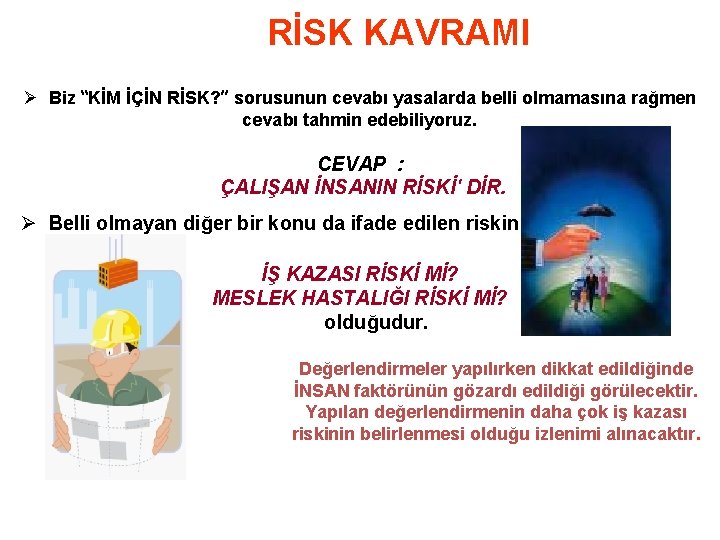 RİSK KAVRAMI

➢ Biz "KİM İÇİN RİSK?" sorusunun cevabı yasalarda belli olmamasına rağmen cevabı tahmin edebiliyoruz.

CEVAP :
ÇALIŞAN İNSANIN RİSKİ' DİR.

➢ Belli olmayan diğer bir konu da ifade edilen riskin

İŞ KAZASI RİSKİ Mİ?
MESLEK HASTALIĞI RİSKİ Mİ?
olduğudur.

Değerlendirmeler yapılırken dikkat edildiğinde İNSAN faktörünün gözardı edildiği görülecektir. Yapılan değerlendirmenin daha çok iş kazası riskinin belirlenmesi olduğu izlenimi alınacaktır.